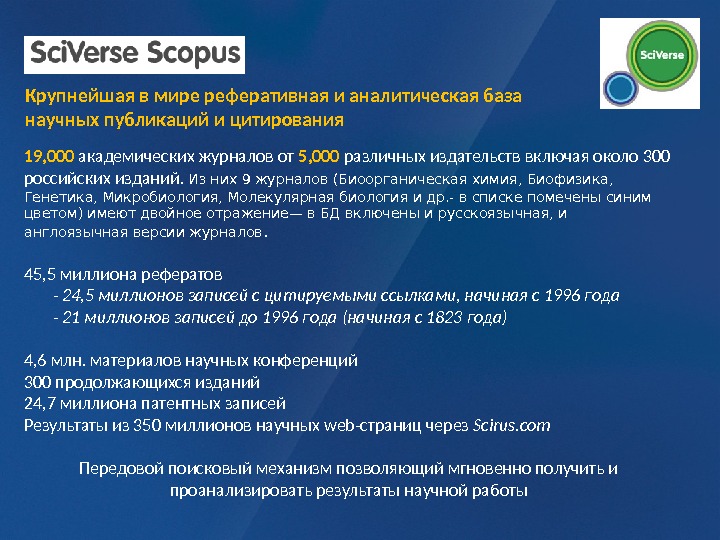 SciVerse Scopus

SciVerse

Крупнейшая в мире реферативная и аналитическая база научных публикаций и цитирования

19,000 академических журналов от 5,000 различных издательств включая около 300 российских изданий. Из них 9 журналов (Биоорганическая химия, Биофизика, Генетика, Микробиология, Молекулярная биология и др.- в списке помечены синим цветом) имеют двойное отражение— в БД включены и русскоязычная, и англоязычная версии журналов.

45,5 миллиона рефератов
- 24,5 миллионов записей с цитируемыми ссылками, начиная с 1996 года
- 21 миллионов записей до 1996 года (начиная с 1823 года)

4,6 млн. материалов научных конференций
300 продолжающихся изданий
24,7 миллиона патентных записей
Результаты из 350 миллионов научных web-страниц через Scirus.com

Передовой поисковый механизм позволяющий мгновенно получить и проанализировать результаты научной работы